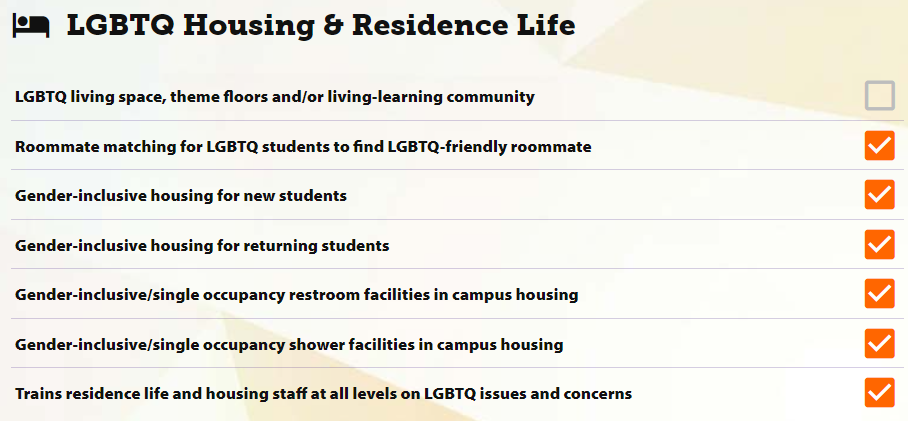 LGBTQ Housing & Residence Life

LGBTQ living space, theme floors and/or living-learning community

Roommate matching for LGBTQ students to find LGBTQ-friendly roommate

Gender-inclusive housing for new students

Gender-inclusive housing for returning students

Gender-inclusive/single occupancy restroom facilities in campus housing

Gender-inclusive/single occupancy shower facilities in campus housing

Trains residence life and housing staff at all levels on LGBTQ issues and concerns